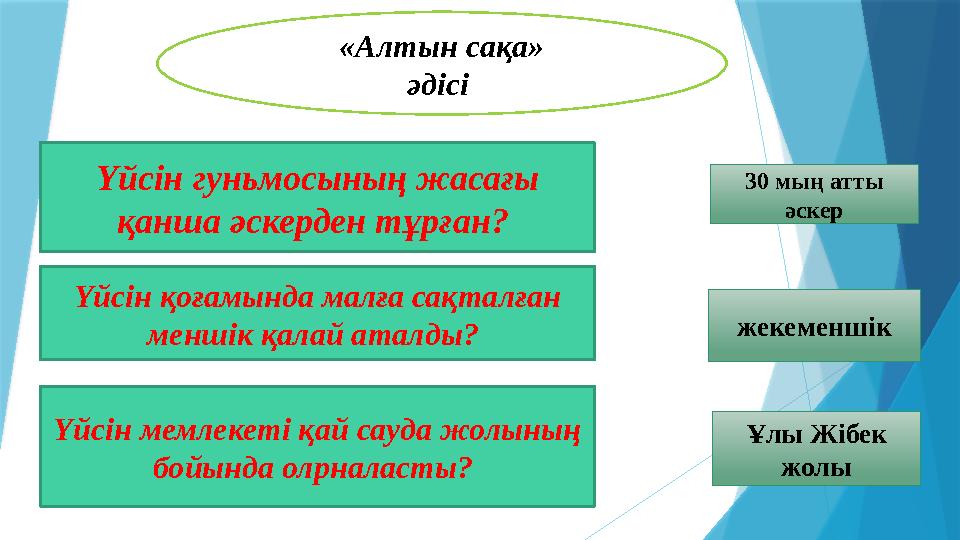 «Алтын сақа» әдісі

Үйсін гуньмосының жасағы қанша әскерден тұрған?

30 мың атты әскер

Үйсін қоғамында малға сақталған меншік қалай аталды?

жекеменшік

Үйсін мемлекеті қай сауда жолының бойында олрналасты?

Ұлы Жібек жолы